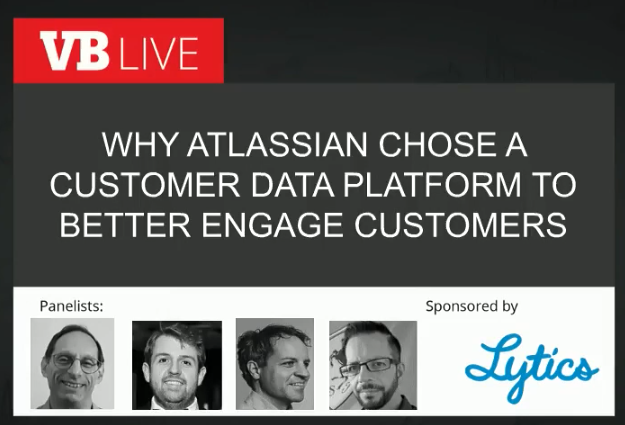 VB LIVE

WHY ATLASSIAN CHOSE A CUSTOMER DATA PLATFORM TO BETTER ENGAGE CUSTOMERS

Panelists:

Sponsored by

Lytics